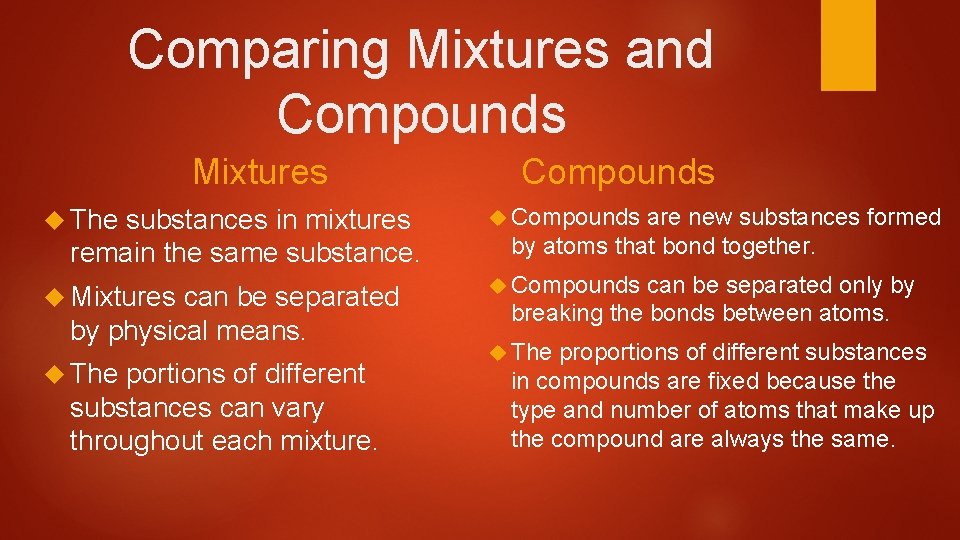 Comparing Mixtures and Compounds

Mixtures

The substances in mixtures remain the same substance.

Mixtures can be separated by physical means.

The portions of different substances can vary throughout each mixture.

Compounds

Compounds are new substances formed by atoms that bond together.

Compounds can be separated only by breaking the bonds between atoms.

The proportions of different substances in compounds are fixed because the type and number of atoms that make up the compound are always the same.